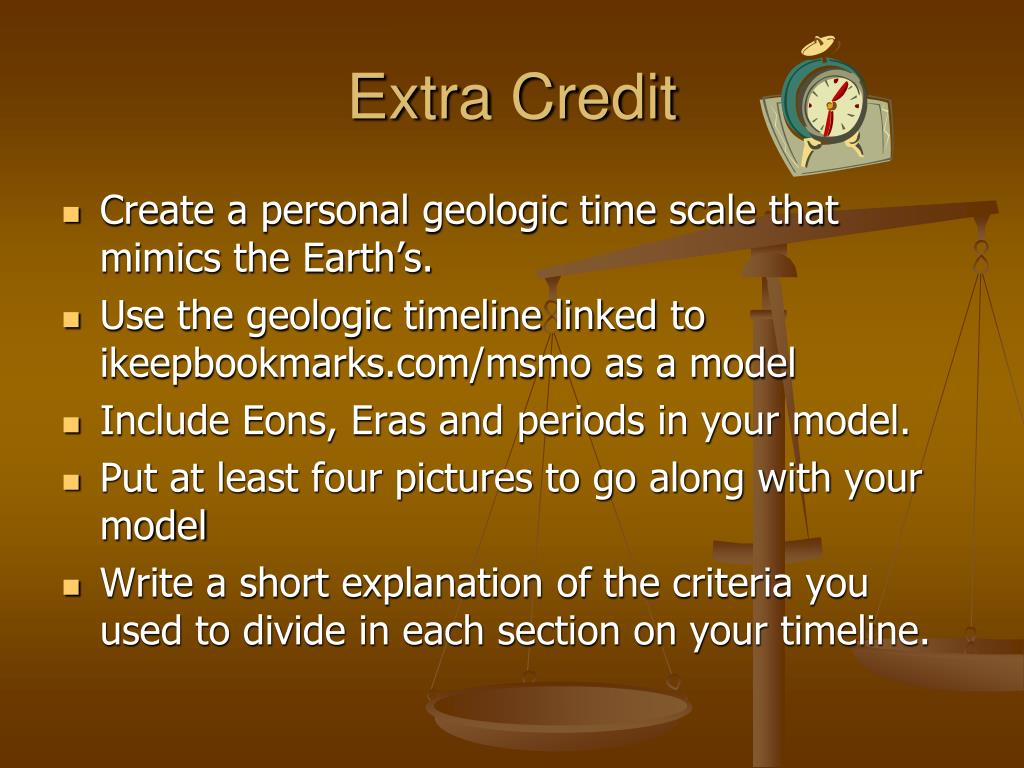 Extra Credit

- Create a personal geologic time scale that mimics the Earth’s.
- Use the geologic timeline linked to ikeepbookmarks.com/msmo as a model
- Include Eons, Eras and periods in your model.
- Put at least four pictures to go along with your model
- Write a short explanation of the criteria you used to divide in each section on your timeline.